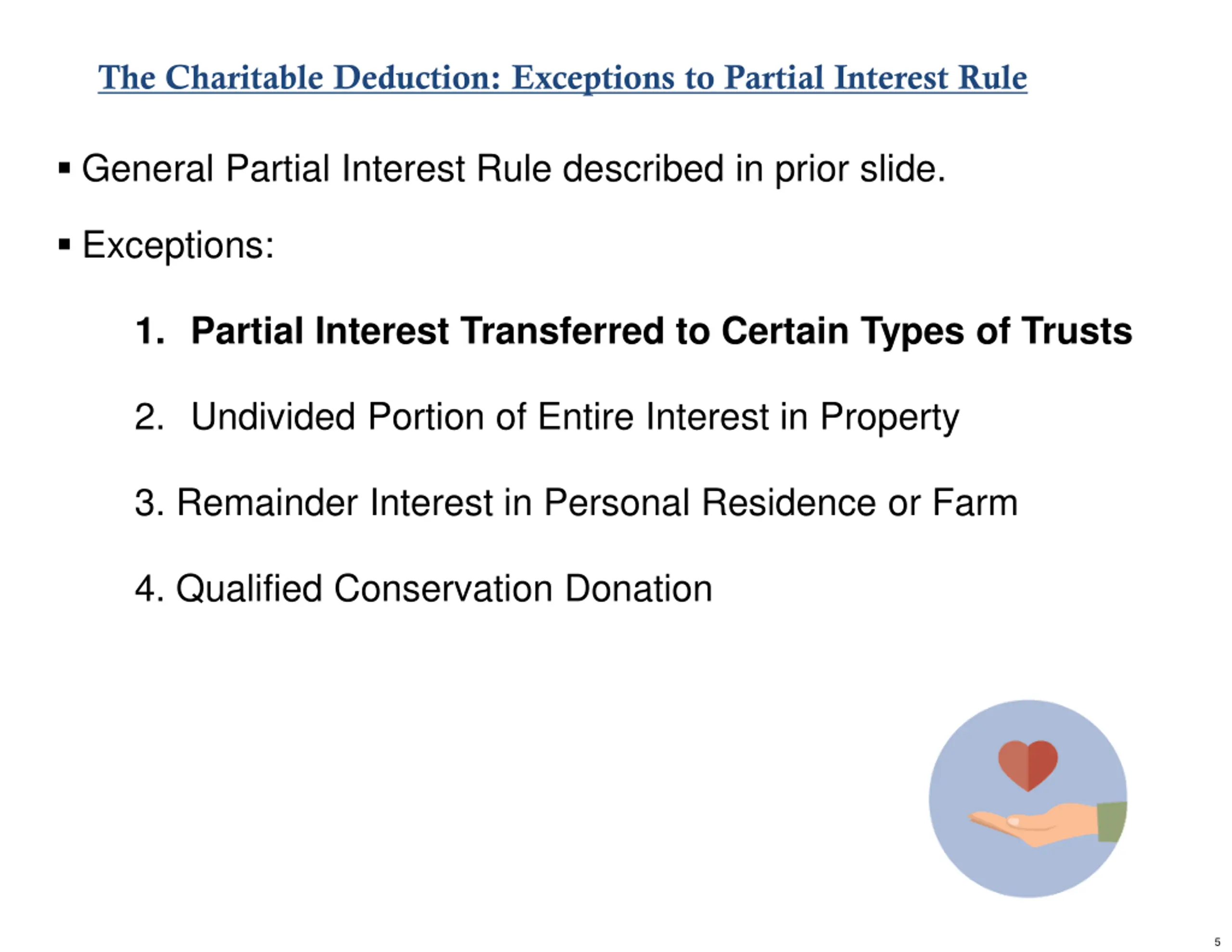 The Charitable Deduction: Exceptions to Partial Interest Rule

▪ General Partial Interest Rule described in prior slide.

▪ Exceptions:

1. Partial Interest Transferred to Certain Types of Trusts

2. Undivided Portion of Entire Interest in Property

3. Remainder Interest in Personal Residence or Farm

4. Qualified Conservation Donation

5